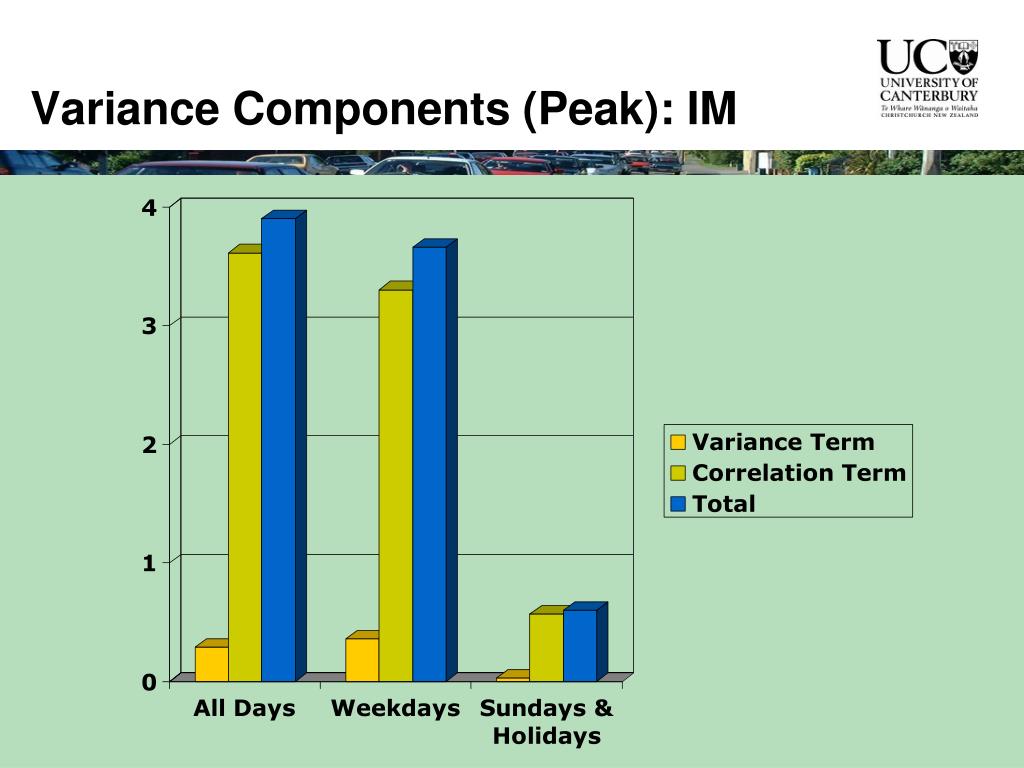 Variance Components (Peak): IM

UC UNIVERSITY OF CANTERBURY
Te Whare Wānanga o Waitaha
CHRISTCHURCH NEW ZEALAND

4
3
2
1
0

All Days
Weekdays
Sundays & Holidays

Variance Term
Correlation Term
Total